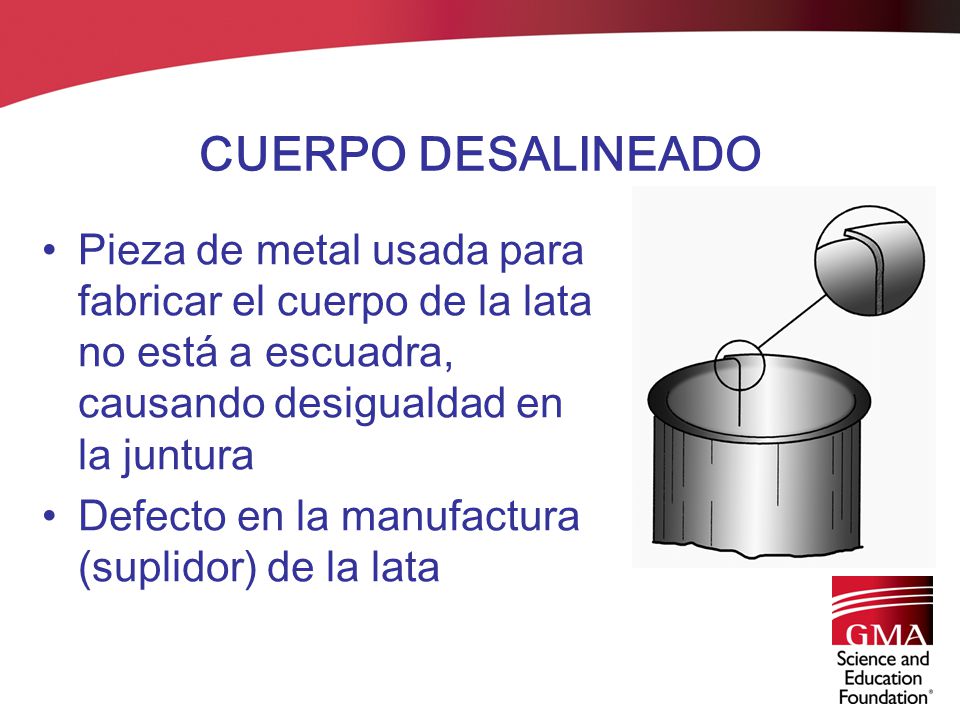 CUERPO DESALINEADO

• Pieza de metal usada para fabricar el cuerpo de la lata no está a escuadra, causando desigualdad en la juntura

• Defecto en la manufactura (suplidor) de la lata

GMA
Science and Education Foundation®